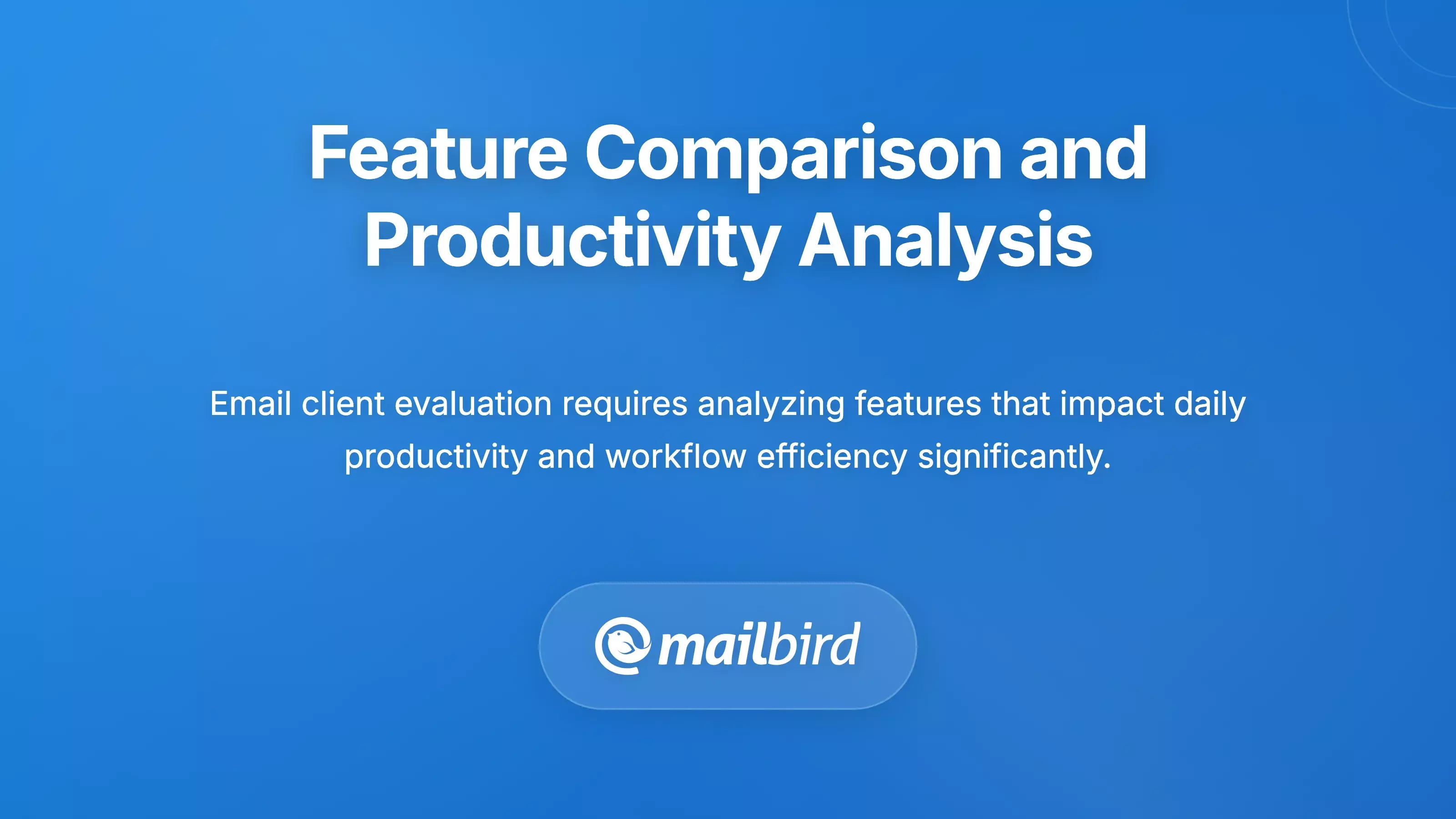 Feature Comparison and Productivity Analysis

Email client evaluation requires analyzing features that impact daily productivity and workflow efficiency significantly.

mailbird